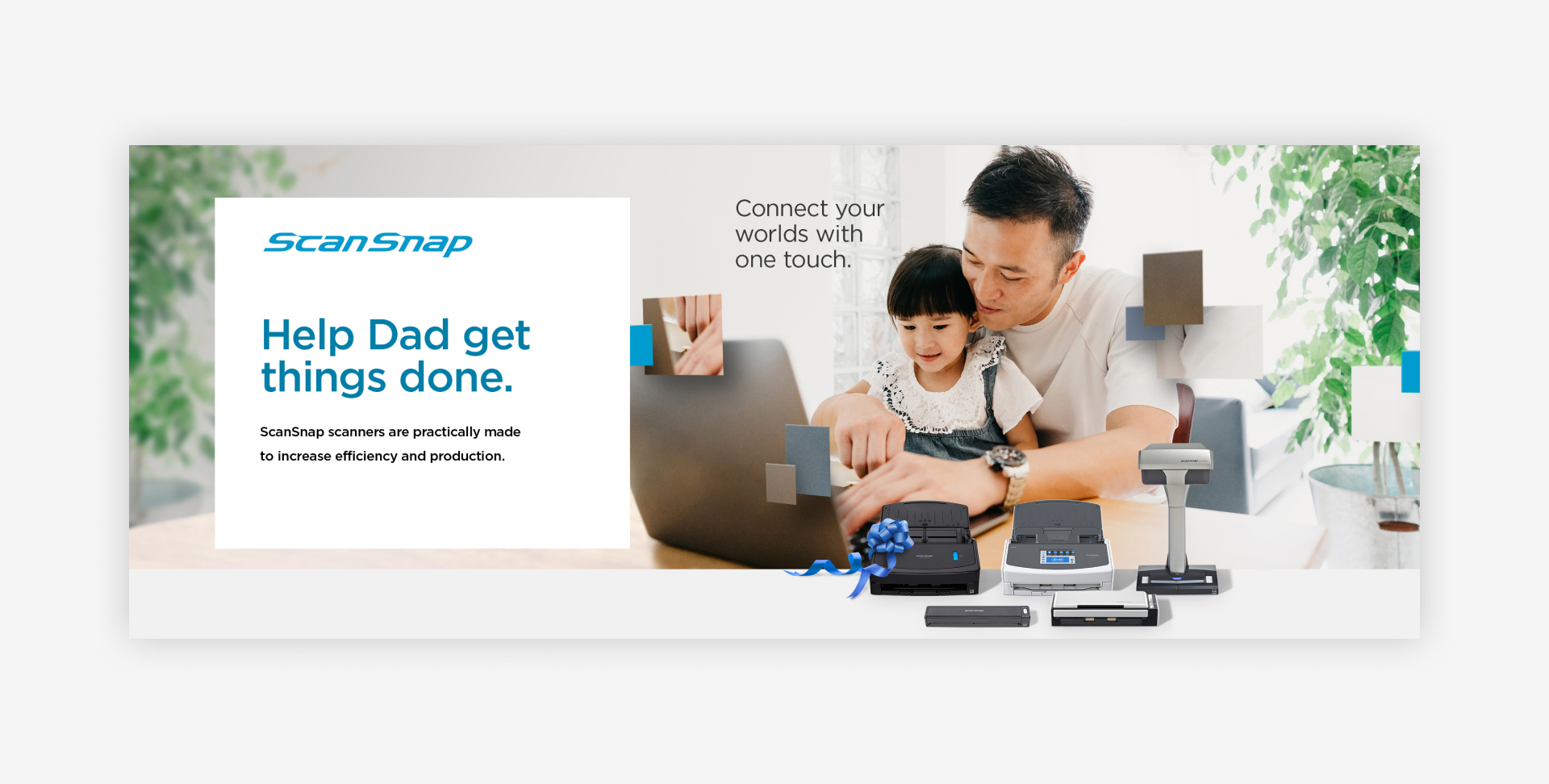 ScanSnap

Help Dad get things done.

ScanSnap scanners are practically made to increase efficiency and production.

Connect your worlds with one touch.